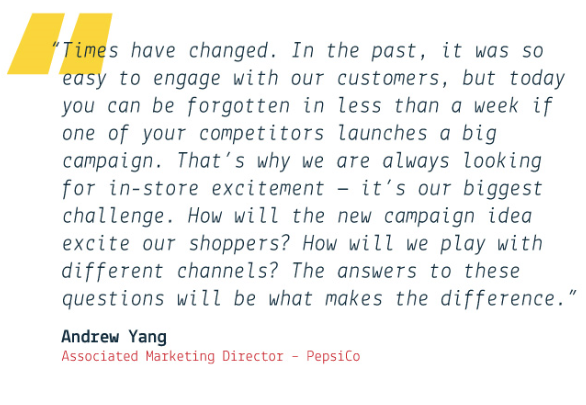 “Times have changed. In the past, it was so easy to engage with our customers, but today you can be forgotten in less than a week if one of your competitors launches a big campaign. That’s why we are always looking for in-store excitement – it’s our biggest challenge. How will the new campaign idea excite our shoppers? How will we play with different channels? The answers to these questions will be what makes the difference.”

Andrew Yang
Associated Marketing Director - PepsiCo